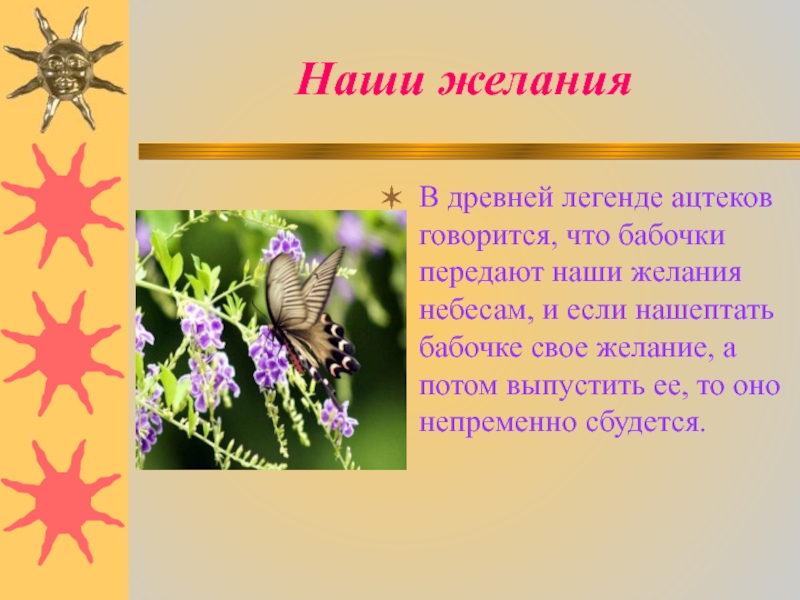 Наши желания

В древней легенде ацтеков говорится, что бабочки передают наши желания небесам, и если нашептать бабочке свое желание, а потом выпустить ее, то оно непременно сбудется.